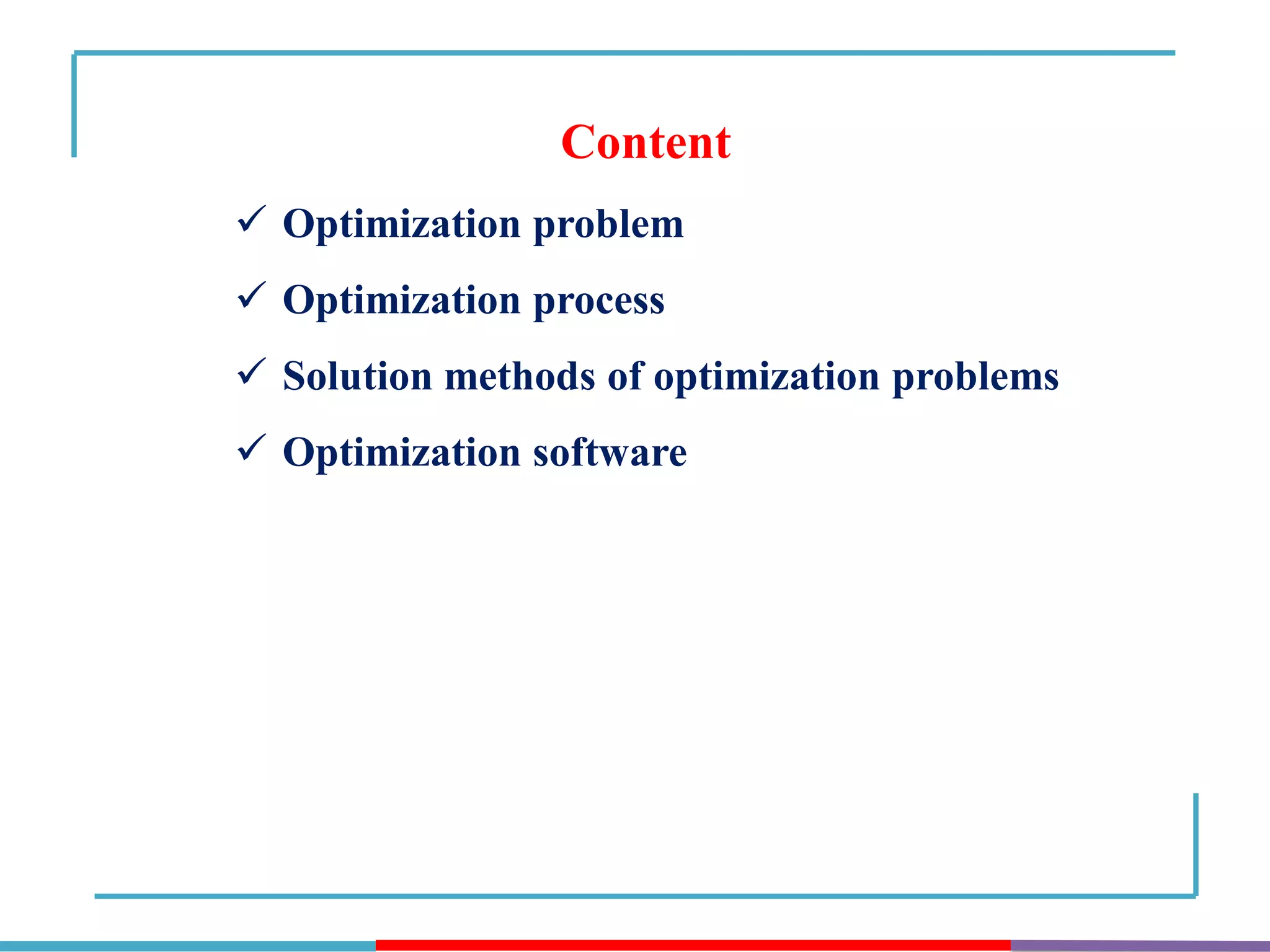 Content

✓ Optimization problem

✓ Optimization process

✓ Solution methods of optimization problems

✓ Optimization software